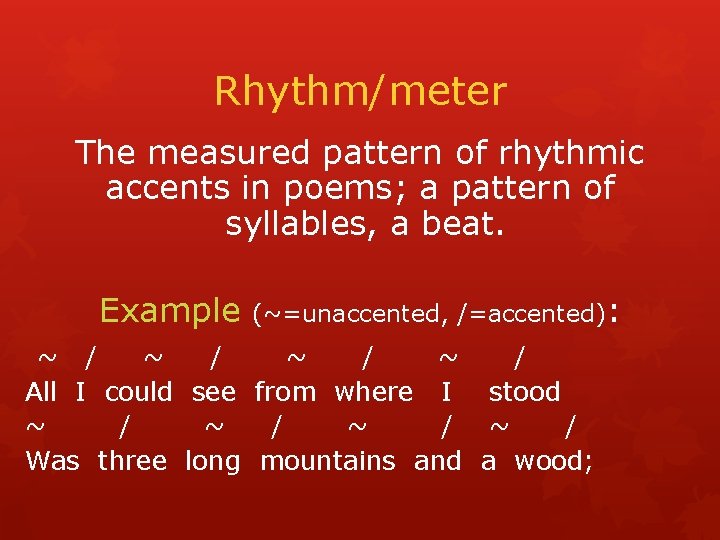 Rhythm/meter

The measured pattern of rhythmic accents in poems; a pattern of syllables, a beat.

Example (~=unaccented, /=accented):

~ / ~ / ~ / ~ /
All I could see from where I stood
~ / ~ / ~ / ~ /
Was three long mountains and a wood;